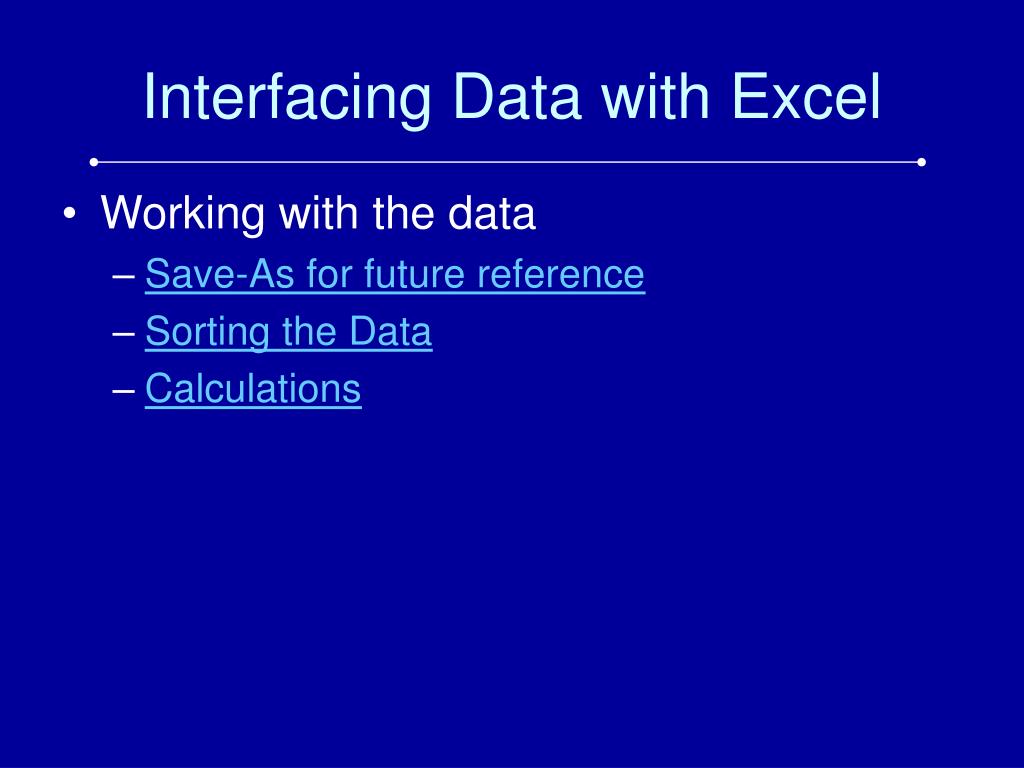 Interfacing Data with Excel

• Working with the data
– Save-As for future reference
– Sorting the Data
– Calculations